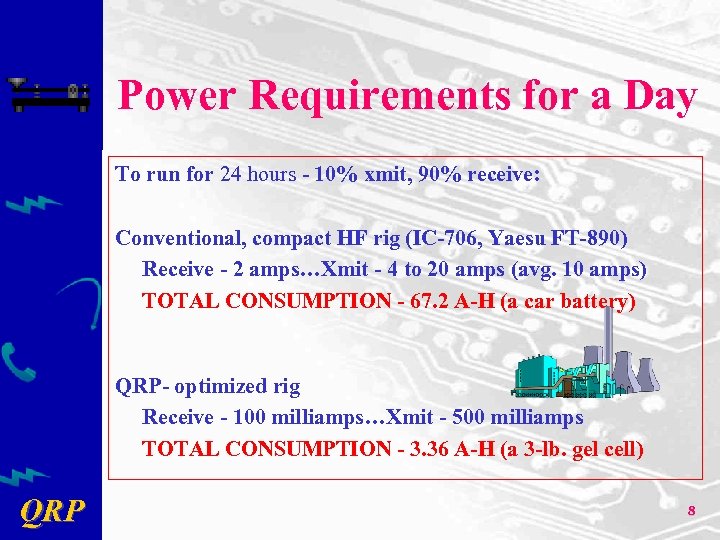 Power Requirements for a Day

To run for 24 hours - 10% xmit, 90% receive:

Conventional, compact HF rig (IC-706, Yaesu FT-890)
Receive - 2 amps…Xmit - 4 to 20 amps (avg. 10 amps)
TOTAL CONSUMPTION - 67.2 A-H (a car battery)

QRP- optimized rig
Receive - 100 milliamps…Xmit - 500 milliamps
TOTAL CONSUMPTION - 3.36 A-H (a 3-lb. gel cell)

QRP

8